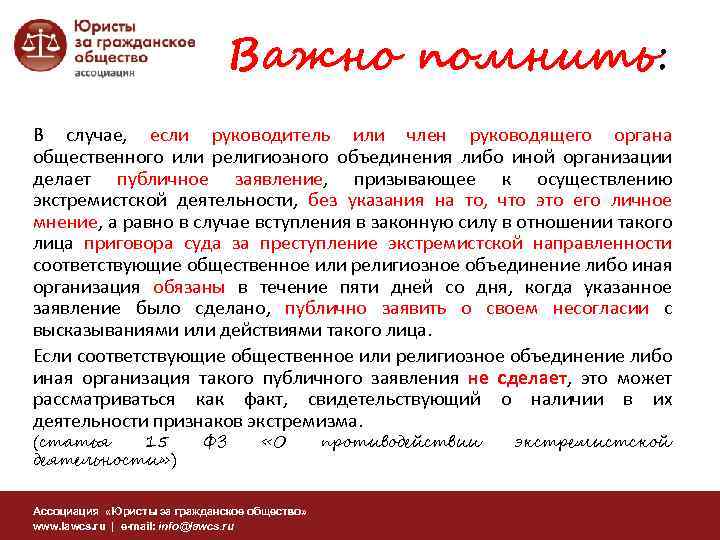 Юристы за гражданское общество ассоциация

Важно помнить:

В случае, если руководитель или член руководящего органа общественного или религиозного объединения либо иной организации делает публичное заявление, призывающее к осуществлению экстремистской деятельности, без указания на то, что это его личное мнение, а равно в случае вступления в законную силу в отношении такого лица приговора суда за преступление экстремистской направленности соответствующие общественное или религиозное объединение либо иная организация обязаны в течение пяти дней со дня, когда указанное заявление было сделано, публично заявить о своем несогласии с высказываниями или действиями такого лица.

Если соответствующие общественное или религиозное объединение либо иная организация такого публичного заявления не сделает, это может рассматриваться как факт, свидетельствующий о наличии в их деятельности признаков экстремизма.
(статья 15 ФЗ «О противодействии экстремистской деятельности»)

Ассоциация «Юристы за гражданское общество»
www.lawcs.ru | e-mail: info@lawcs.ru